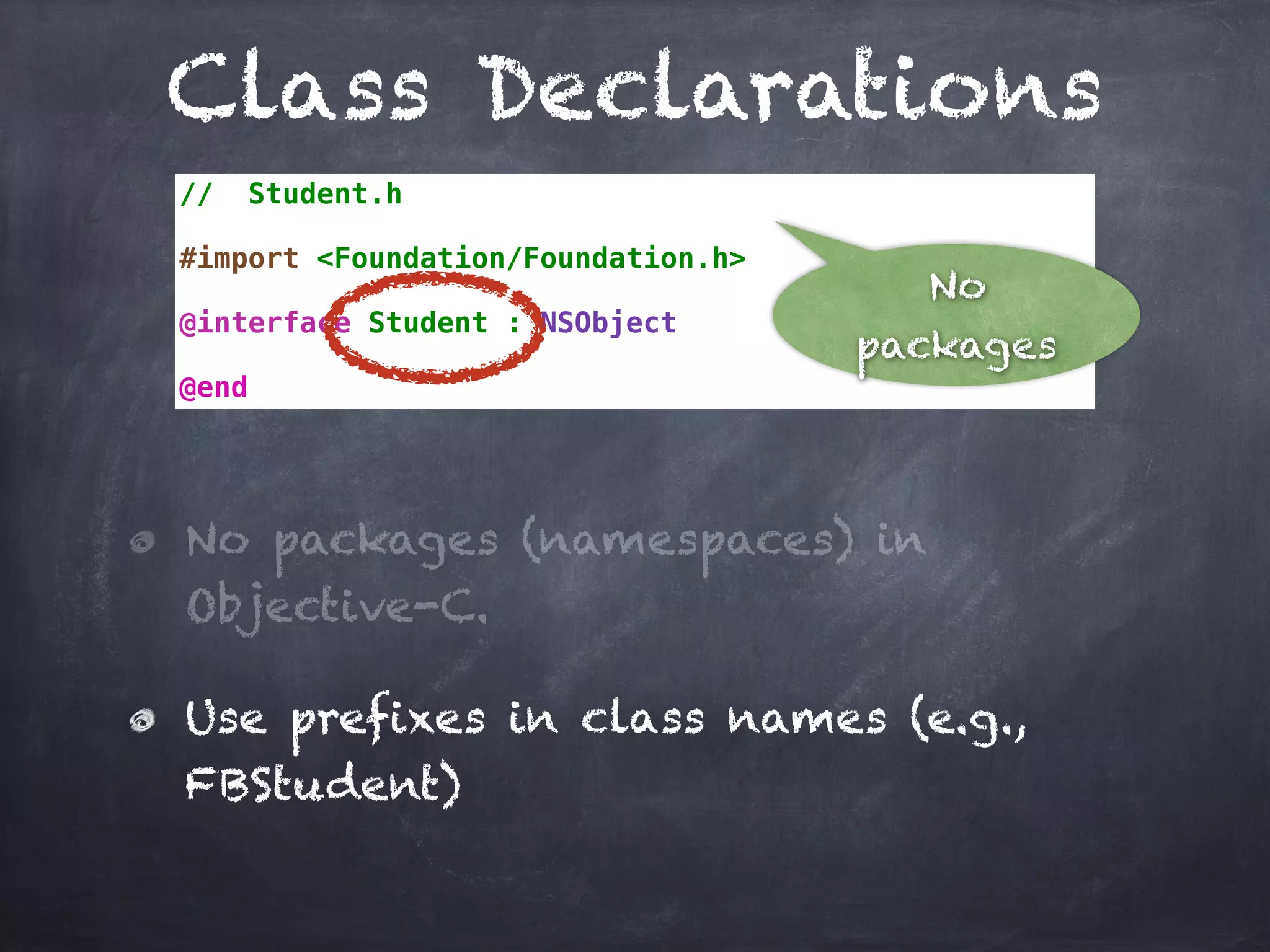 Class Declarations

//  Student.h

#import <Foundation/Foundation.h>

@interface Student : NSObject

@end

No packages

No packages (namespaces) in Objective-C.

Use prefixes in class names (e.g., FBStudent)